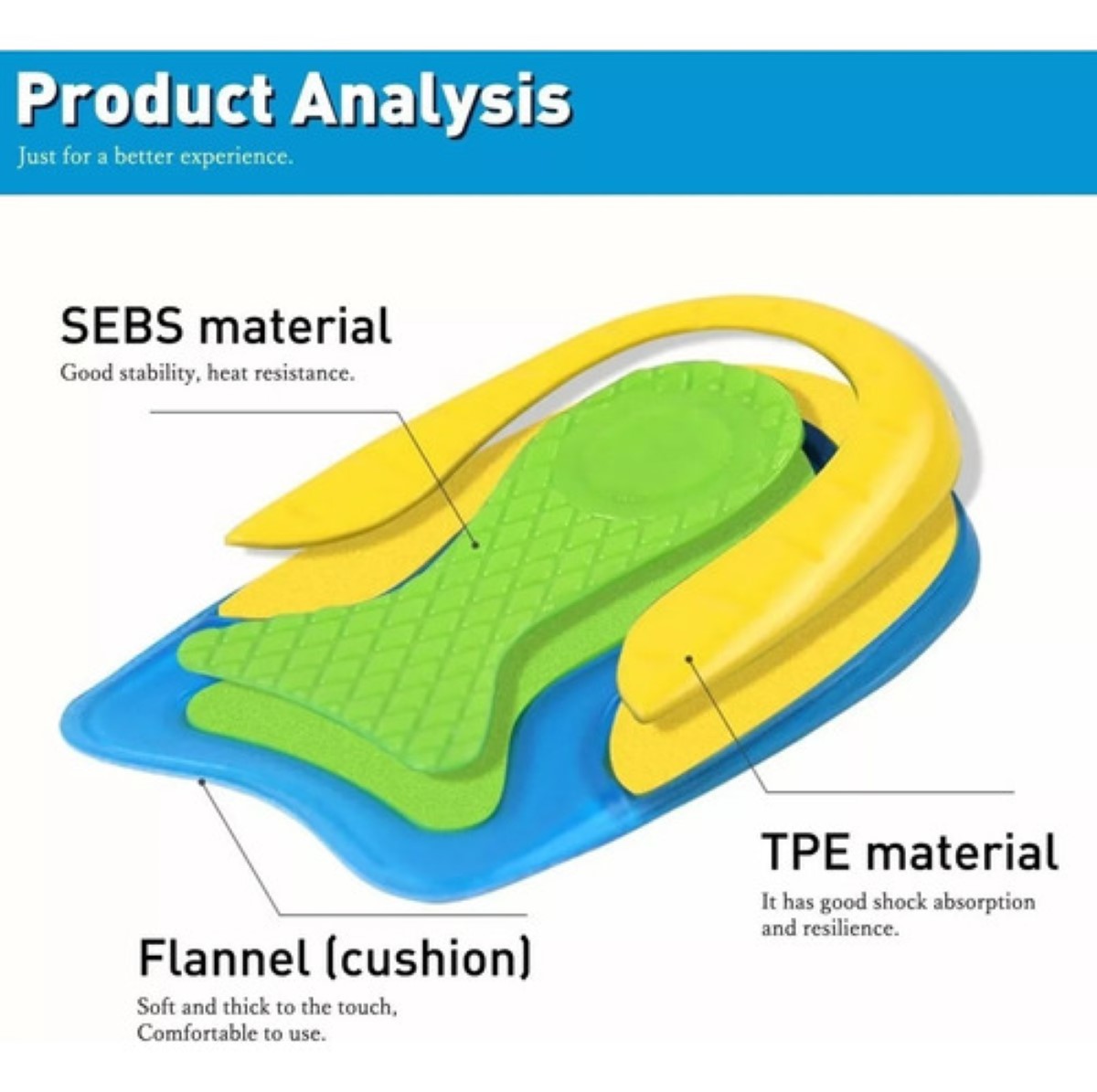 Product Analysis
Just for a better experience.

SEBS material
Good stability, heat resistance.

TPE material
It has good shock absorption and resilience.

Flannel (cushion)
Soft and thick to the touch,
Comfortable to use.